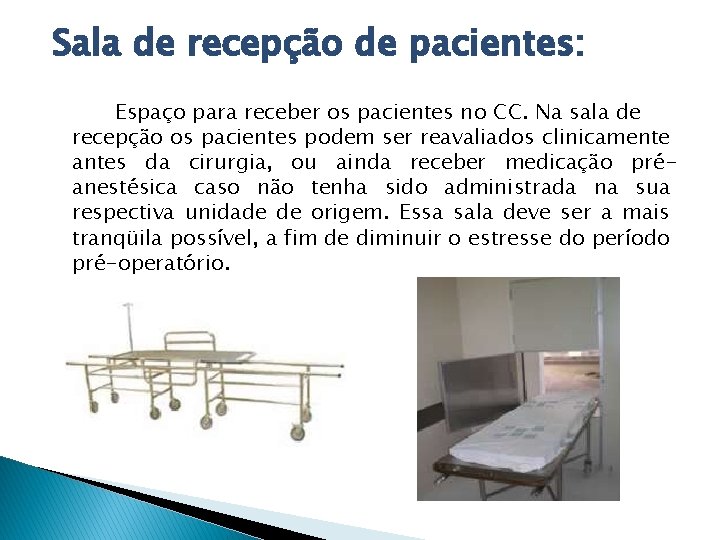 Sala de recepção de pacientes:

Espaço para receber os pacientes no CC. Na sala de recepção os pacientes podem ser reavaliados clinicamente antes da cirurgia, ou ainda receber medicação pré-anestésica caso não tenha sido administrada na sua respectiva unidade de origem. Essa sala deve ser a mais tranqüila possível, a fim de diminuir o estresse do período pré-operatório.